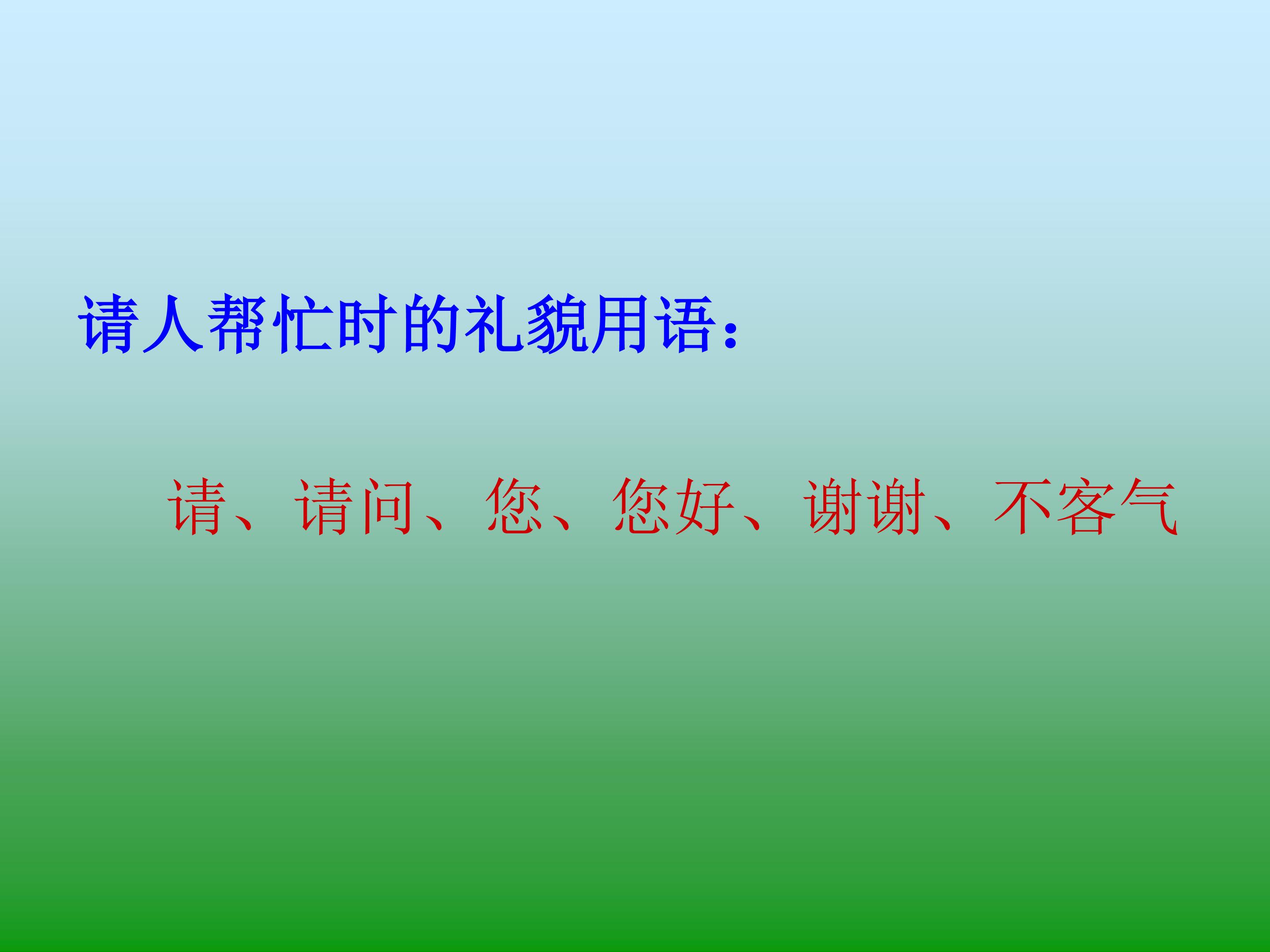 请人帮忙时的礼貌用语：

请、请问、您、您好、谢谢、不客气